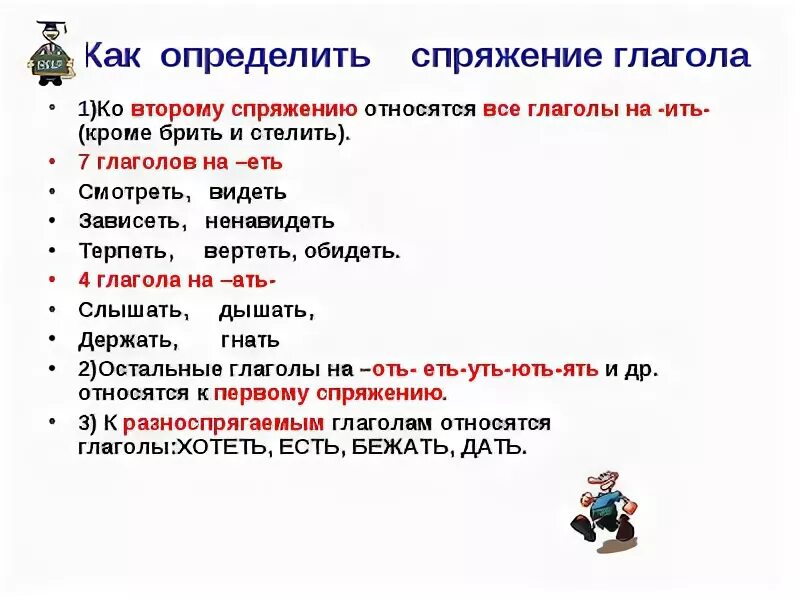 Как определить спряжение глагола

• 1)Ко второму спряжению относятся все глаголы на -ить- (кроме брить и стелить).
• 7 глаголов на –еть
• Смотреть, видеть
• Зависеть, ненавидеть
• Терпеть, вертеть, обидеть.
• 4 глагола на –ать-
• Слышать, дышать,
• Держать, гнать
• 2)Остальные глаголы на –оть- еть-уть-ють-ять и др. относятся к первому спряжению.
• 3) К разноспрягаемым глаголам относятся глаголы:ХОТЕТЬ, ЕСТЬ, БЕЖАТЬ, ДАТЬ.